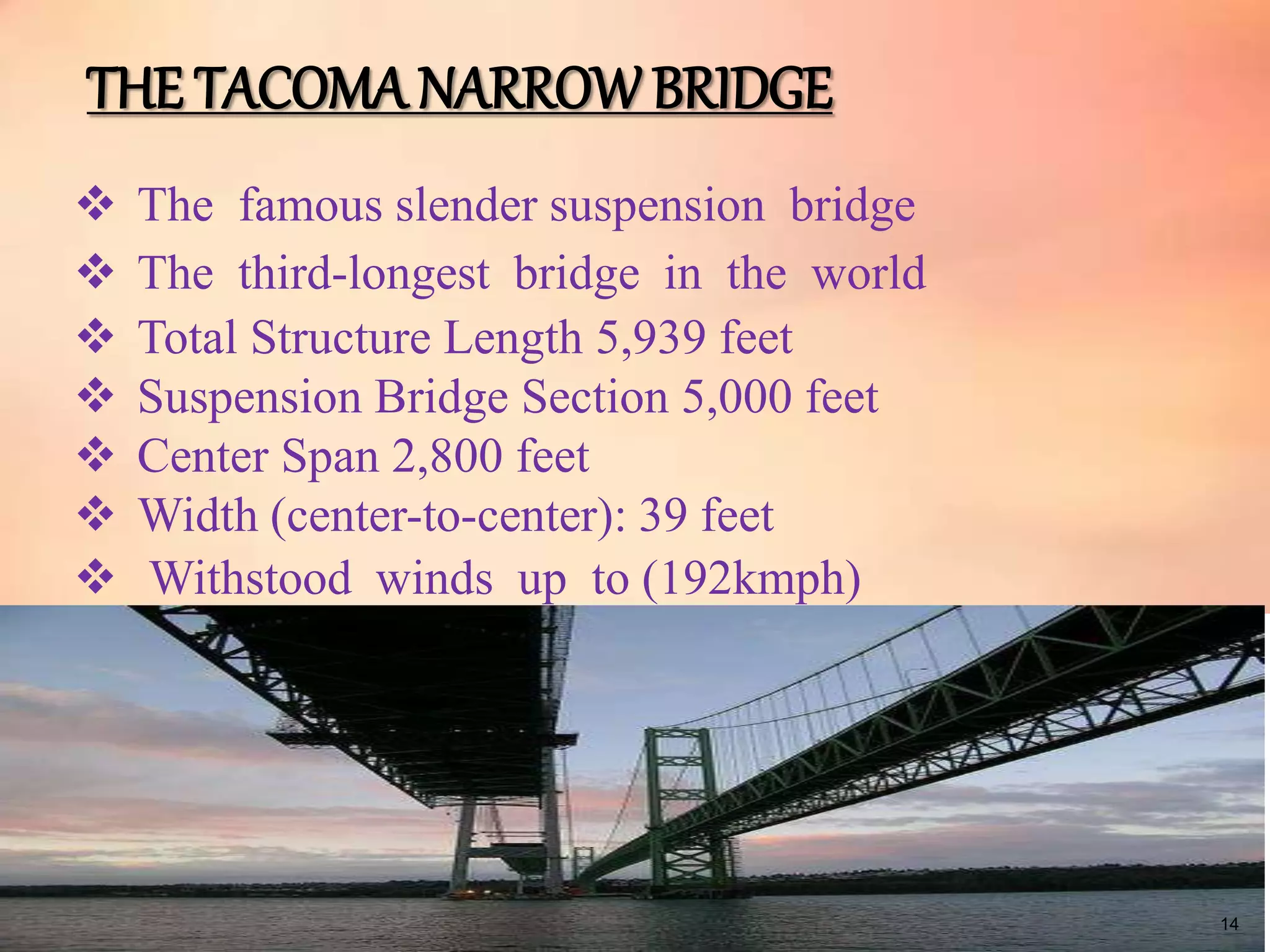 THE TACOMA NARROW BRIDGE

❖ The famous slender suspension bridge
❖ The third-longest bridge in the world
❖ Total Structure Length 5,939 feet
❖ Suspension Bridge Section 5,000 feet
❖ Center Span 2,800 feet
❖ Width (center-to-center): 39 feet
❖ Withstood winds up to (192kmph)

14